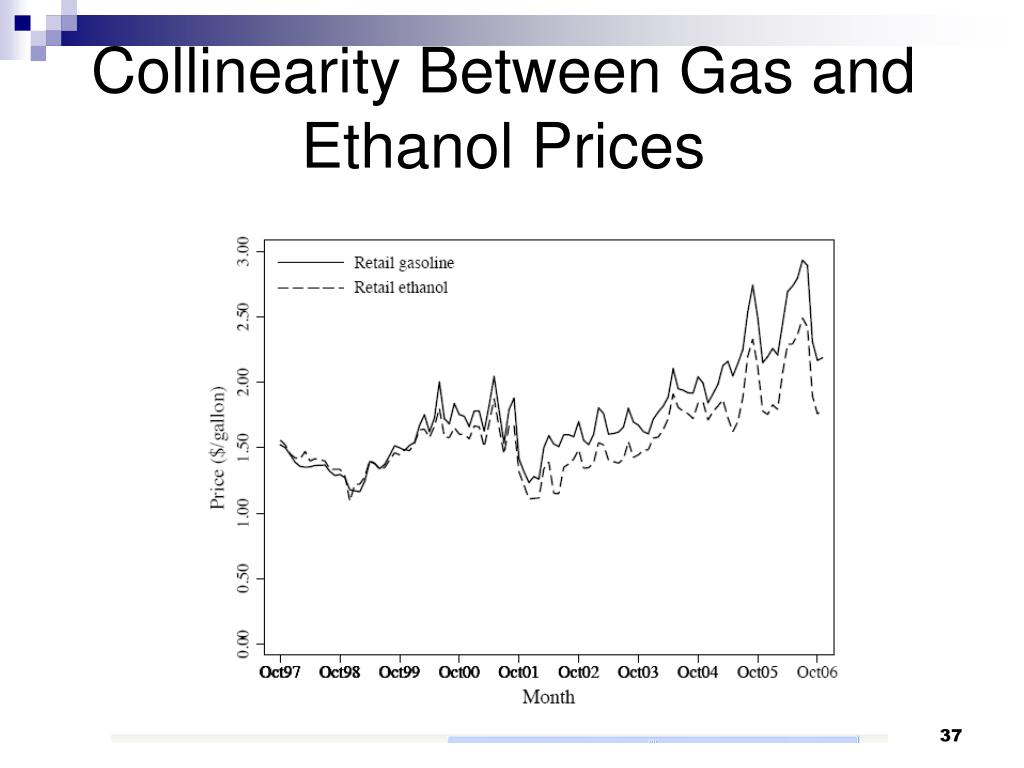 Collinearity Between Gas and Ethanol Prices

Retail gasoline
Retail ethanol

Price ($/gallon)

3.00
2.50
2.00
1.50
1.00
0.50
0.00

Oct97 Oct98 Oct99 Oct00 Oct01 Oct02 Oct03 Oct04 Oct05 Oct06

Month

37